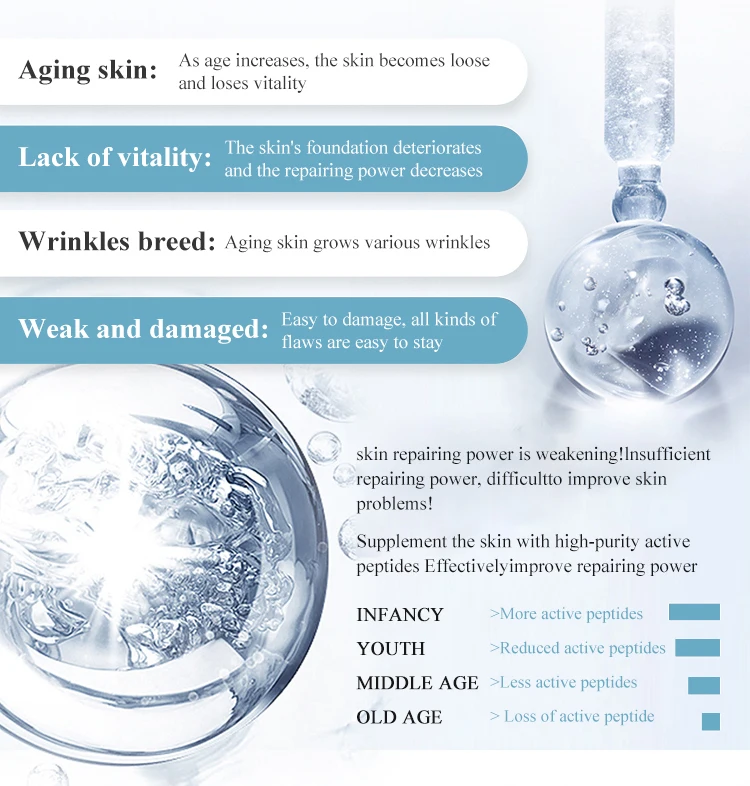 Aging skin: As age increases, the skin becomes loose and loses vitality

Lack of vitality: The skin's foundation deteriorates and the repairing power decreases

Wrinkles breed: Aging skin grows various wrinkles

Weak and damaged: Easy to damage, all kinds of flaws are easy to stay

skin repairing power is weakening!Insufficient repairing power, difficultto improve skin problems!

Supplement the skin with high-purity active peptides Effectivelyimprove repairing power

INFANCY >More active peptides
YOUTH >Reduced active peptides
MIDDLE AGE >Less active peptides
OLD AGE > Loss of active peptide